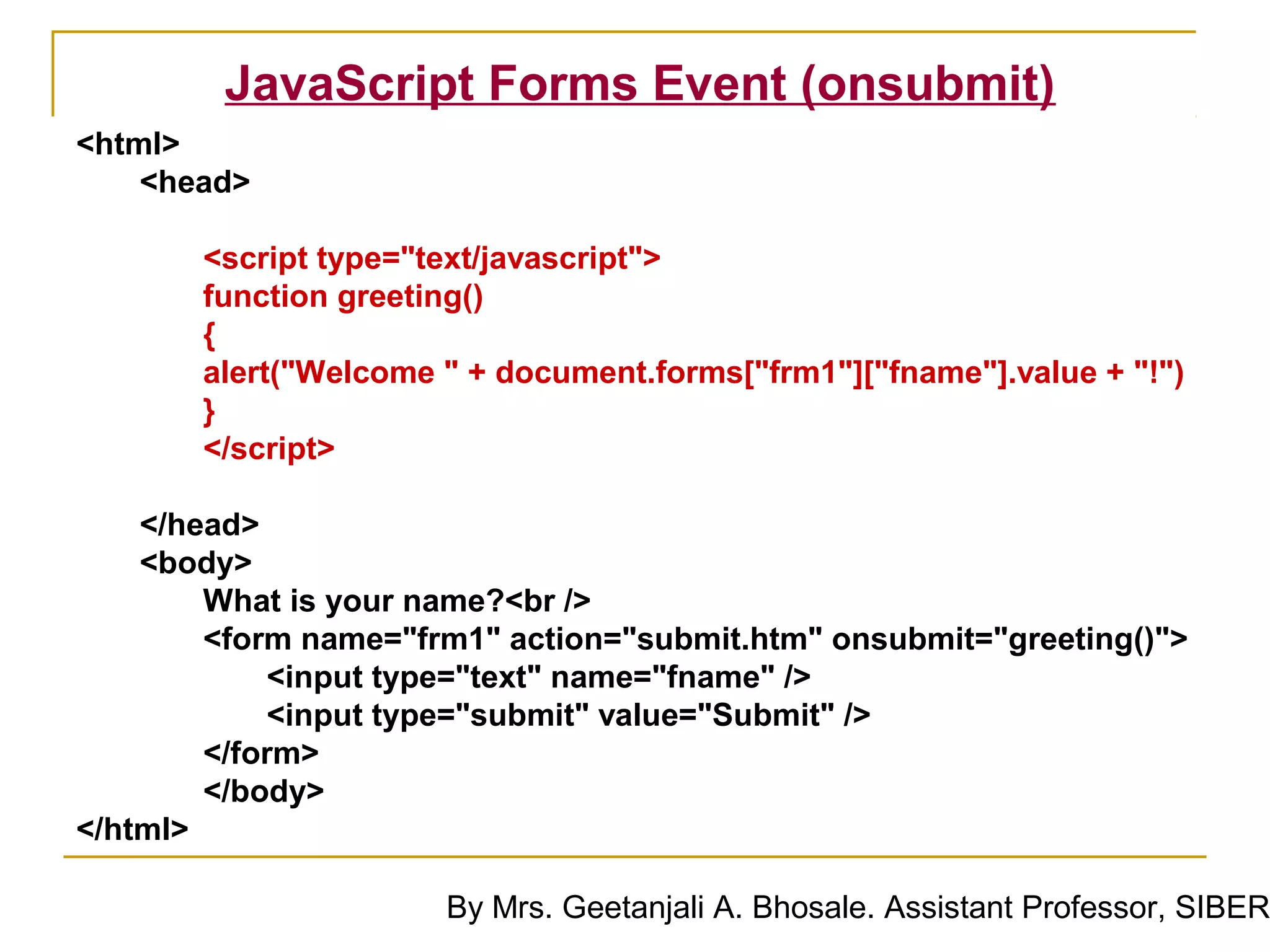 JavaScript Forms Event (onsubmit)

<html>
<head>

<script type="text/javascript">
function greeting()
{
alert("Welcome " + document.forms["frm1"]["fname"].value + "!")
}
</script>

</head>
<body>
What is your name?<br />
<form name="frm1" action="submit.htm" onsubmit="greeting()">
<input type="text" name="fname" />
<input type="submit" value="Submit" />
</form>
</body>
</html>

By Mrs. Geetanjali A. Bhosale. Assistant Professor, SIBER